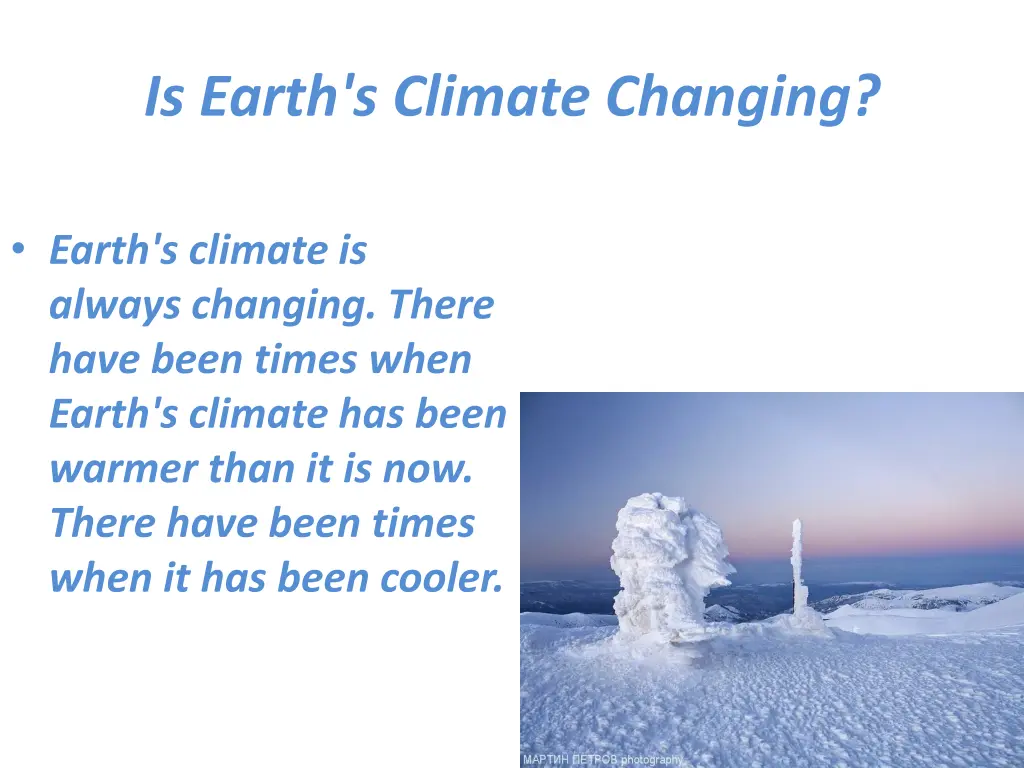 Is Earth's Climate Changing?

• Earth's climate is always changing. There have been times when Earth's climate has been warmer than it is now. There have been times when it has been cooler.

МАРТИН ПЕТРОВ photography